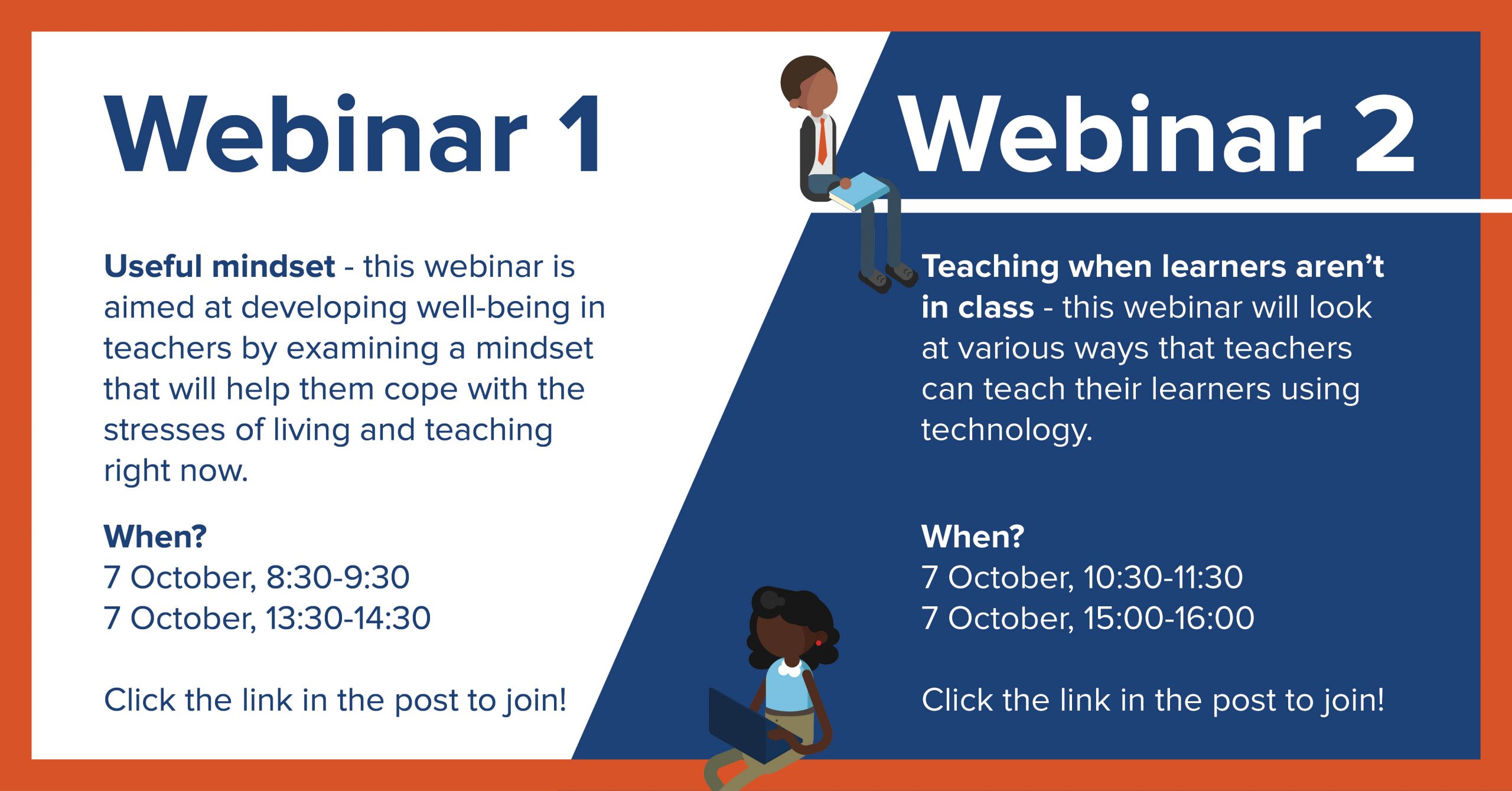 Webinar 1

Useful mindset - this webinar is aimed at developing well-being in teachers by examining a mindset that will help them cope with the stresses of living and teaching right now.

When?
7 October, 8:30-9:30
7 October, 13:30-14:30

Click the link in the post to join!

Webinar 2

Teaching when learners aren't in class - this webinar will look at various ways that teachers can teach their learners using technology.

When?
7 October, 10:30-11:30
7 October, 15:00-16:00

Click the link in the post to join!